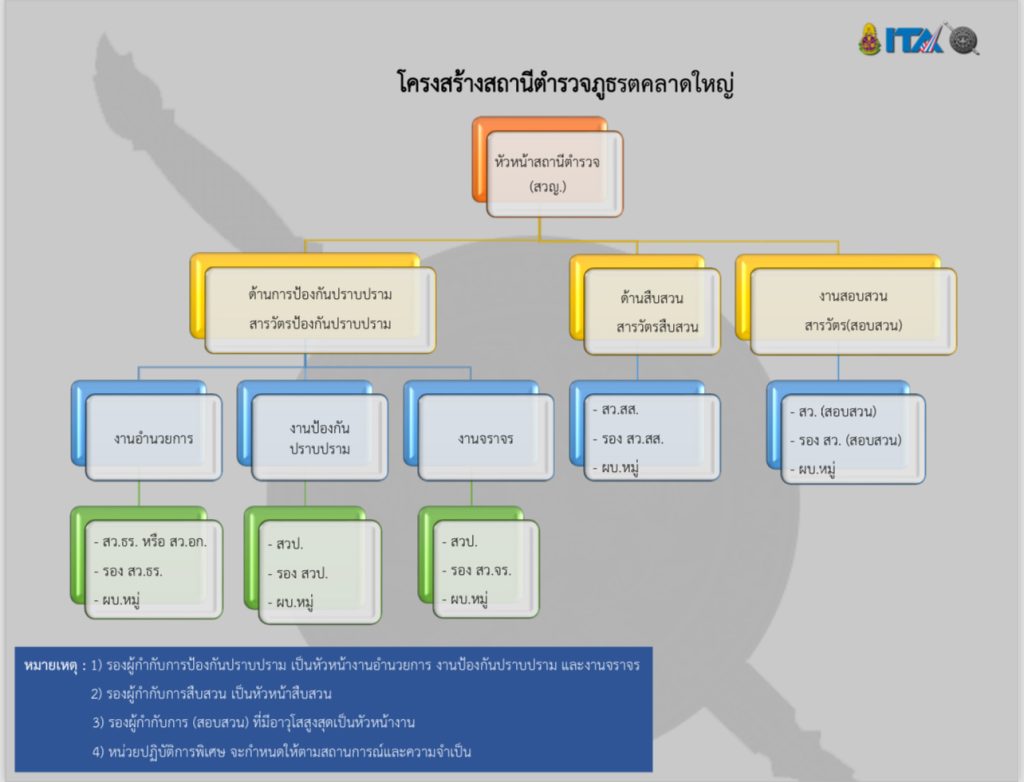 ITA

โครงสร้างสถานีตำรวจภูธรตคลาดใหญ่

หัวหน้าสถานีตำรวจ (สวญ.)

ด้านการป้องกันปราบปราม สารวัตรป้องกันปราบปราม

ด้านสืบสวน สารวัตรสืบสวน

งานสอบสวน สารวัตร(สอบสวน)

งานอำนวยการ

งานป้องกันปราบปราม

งานจราจร

- สว.สส.
- รอง สว.สส.
- ผบ.หมู่

- สว. (สอบสวน)
- รอง สว. (สอบสวน)
- ผบ.หมู่

- สว.ธร. หรือ สว.อก.
- รอง สว.ธร.
- ผบ.หมู่

- สวป.
- รอง สวป.
- ผบ.หมู่

- สวป.
- รอง สว.จร.
- ผบ.หมู่

หมายเหตุ : 1) รองผู้กำกับการป้องกันปราบปราม เป็นหัวหน้างานอำนวยการ งานป้องกันปราบปราม และงานจราจร
2) รองผู้กำกับการสืบสวน เป็นหัวหน้าสืบสวน
3) รองผู้กำกับการ (สอบสวน) ที่มีอาวุโสสูงสุดเป็นหัวหน้างาน
4) หน่วยปฏิบัติการพิเศษ จะกำหนดให้ตามสถานการณ์และความจำเป็น